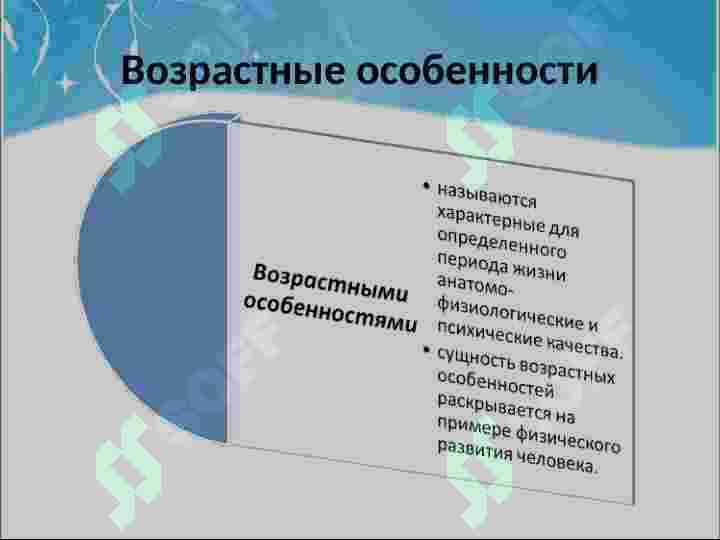 Возрастные особенности

Возрастными особенностями

• называются характерные для определенного периода жизни анатомо-физиологические и психические качества.
• сущность возрастных особенностей раскрывается на примере физического развития человека.